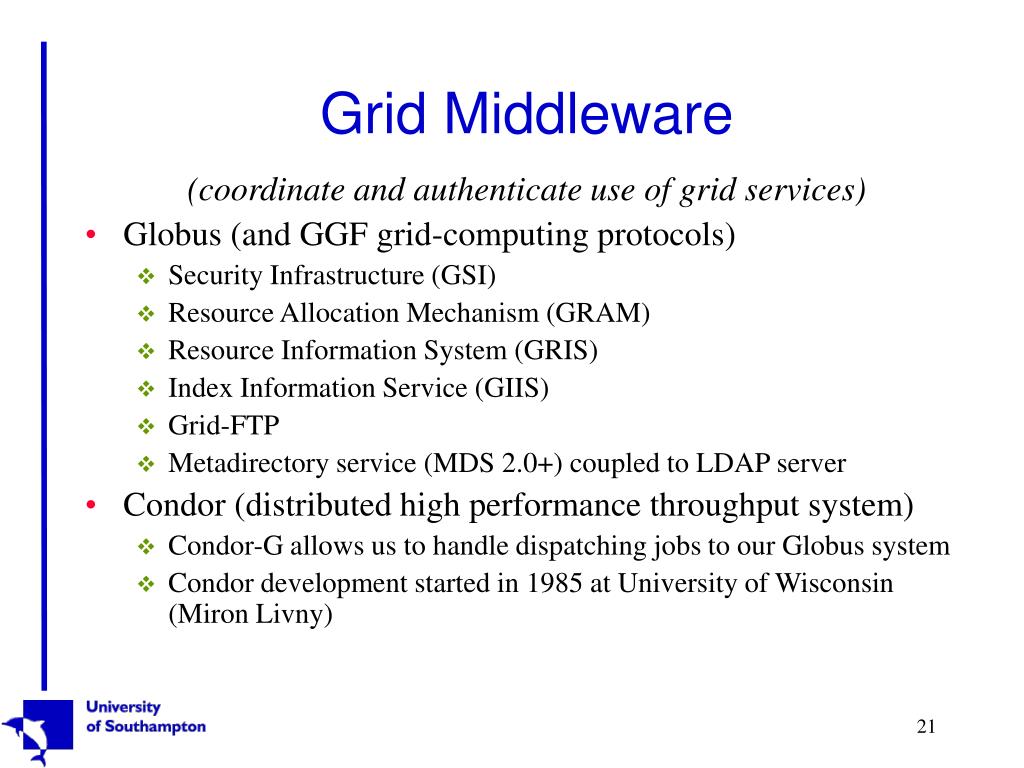 Grid Middleware

(coordinate and authenticate use of grid services)

• Globus (and GGF grid-computing protocols)
  ❖ Security Infrastructure (GSI)
  ❖ Resource Allocation Mechanism (GRAM)
  ❖ Resource Information System (GRIS)
  ❖ Index Information Service (GIIS)
  ❖ Grid-FTP
  ❖ Metadirectory service (MDS 2.0+) coupled to LDAP server
• Condor (distributed high performance throughput system)
  ❖ Condor-G allows us to handle dispatching jobs to our Globus system
  ❖ Condor development started in 1985 at University of Wisconsin (Miron Livny)

University of Southampton

21